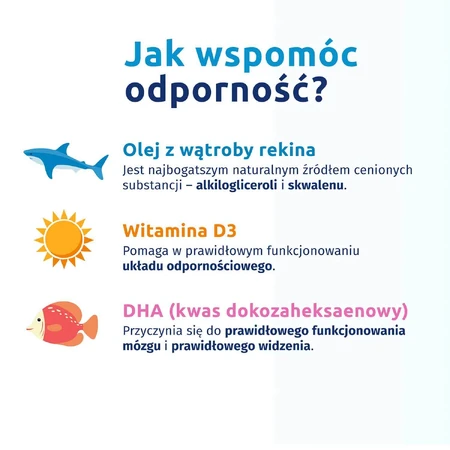 Jak wspomóc odporność?

Olej z wątroby rekina
Jest najbogatszym naturalnym źródłem cenionych substancji – alkilogliceroli i skwalenu.

Witamina D3
Pomaga w prawidłowym funkcjonowaniu układu odpornościowego.

DHA (kwas dokozaheksaenowy)
Przyczynia się do prawidłowego funkcjonowania mózgu i prawidłowego widzenia.